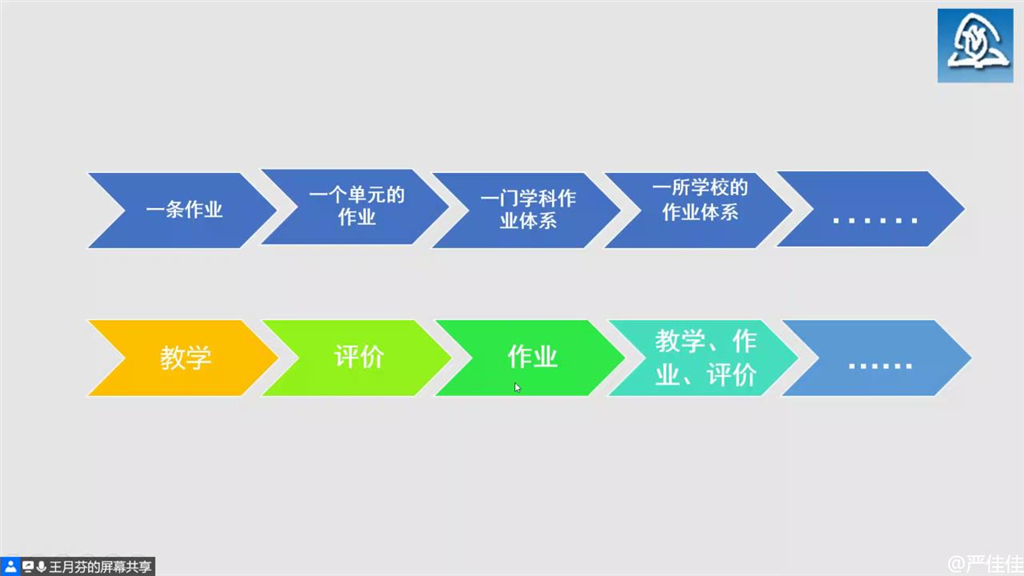 一条作业

一个单元的作业

一门学科作业体系

一所学校的作业体系

……

教学

评价

作业

教学、作业、评价

……

王月芬的屏幕共享

@严佳佳